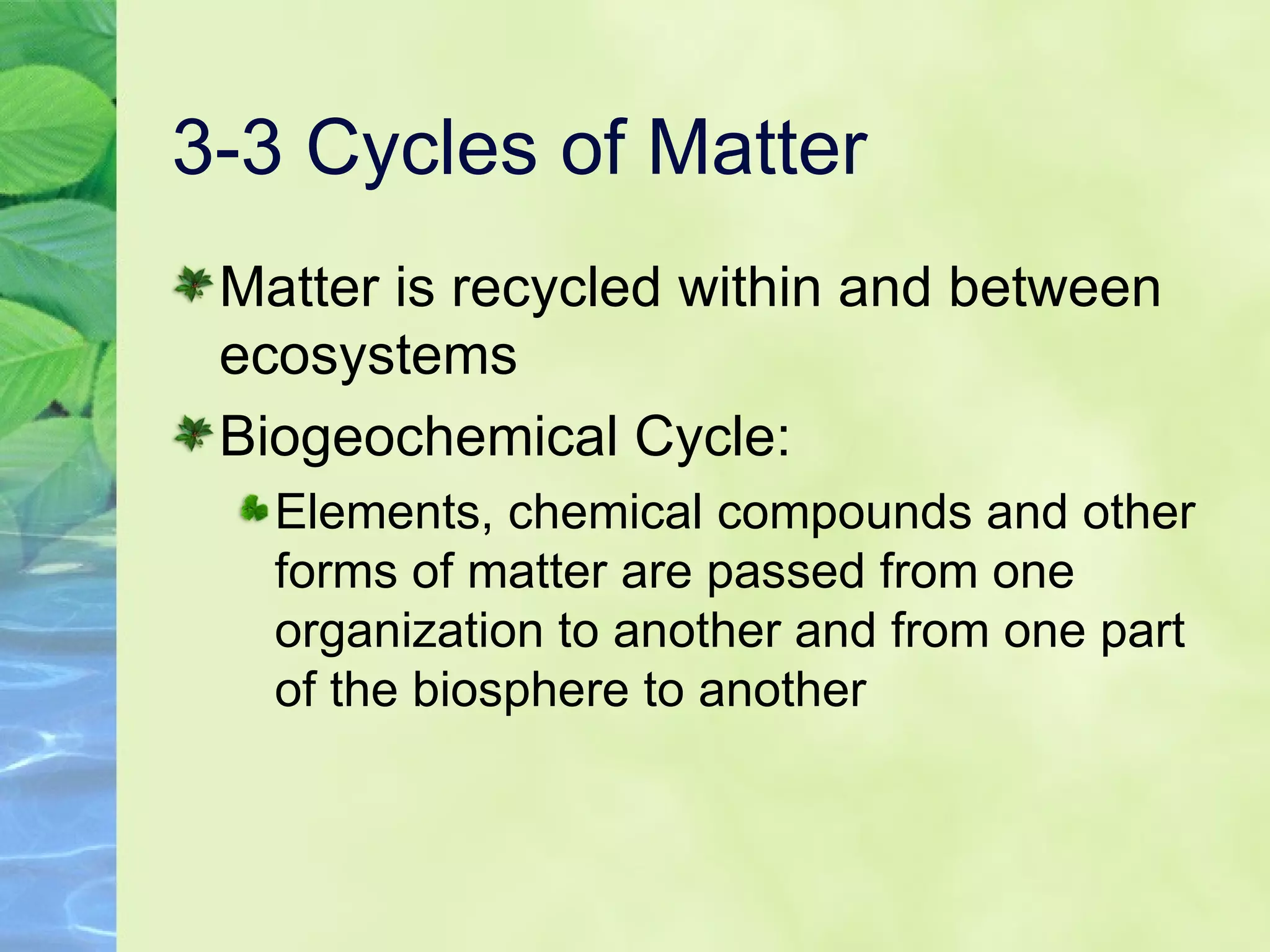 3-3 Cycles of Matter

Matter is recycled within and between ecosystems

Biogeochemical Cycle:

Elements, chemical compounds and other forms of matter are passed from one organization to another and from one part of the biosphere to another